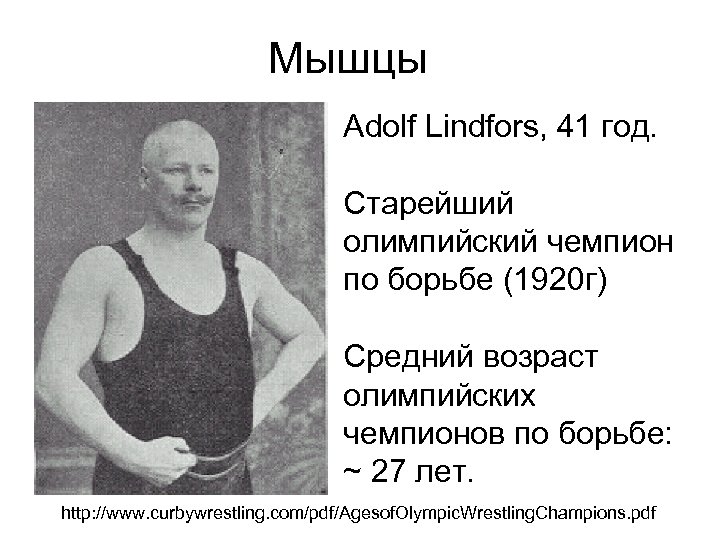 Мышцы

Adolf Lindfors, 41 год.

Старейший олимпийский чемпион по борьбе (1920г)

Средний возраст олимпийских чемпионов по борьбе: ~ 27 лет.

http://www.curbywrestling.com/pdf/AgesofOlympicWrestlingChampions.pdf